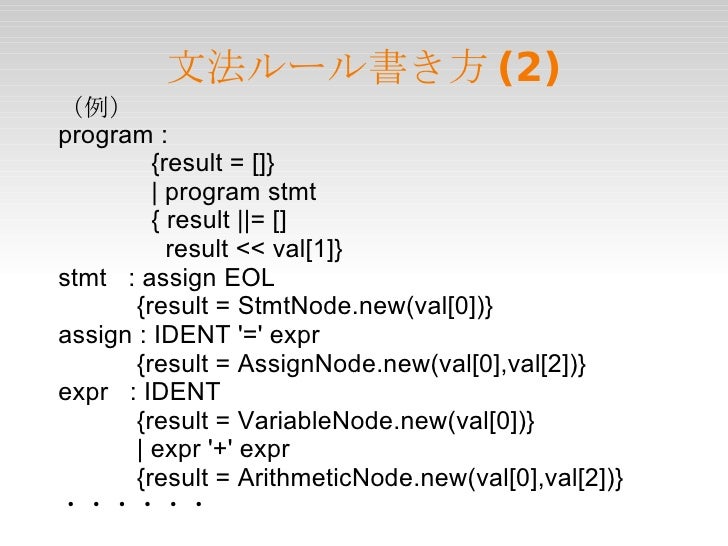 文法ルール書き方 (2)

（例）
program :
{result = []}
| program stmt
{ result ||= []
result << val[1]}
stmt : assign EOL
{result = StmtNode.new(val[0])}
assign : IDENT '=' expr
{result = AssignNode.new(val[0],val[2])}
expr : IDENT
{result = VariableNode.new(val[0])}
| expr '+' expr
{result = ArithmeticNode.new(val[0],val[2])}
・・・・・・